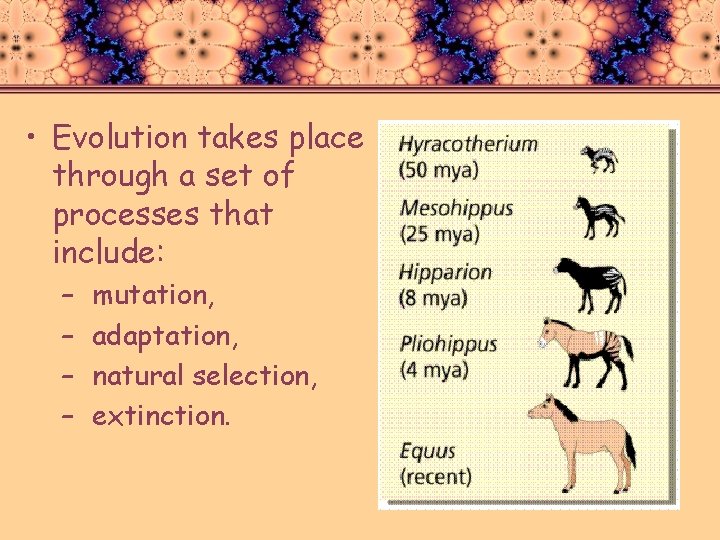 • Evolution takes place through a set of processes that include:
– mutation,
– adaptation,
– natural selection,
– extinction.

Hyracotherium
(50 mya)

Mesohippus
(25 mya)

Hipparion
(8 mya)

Pliohippus
(4 mya)

Equus
(recent)